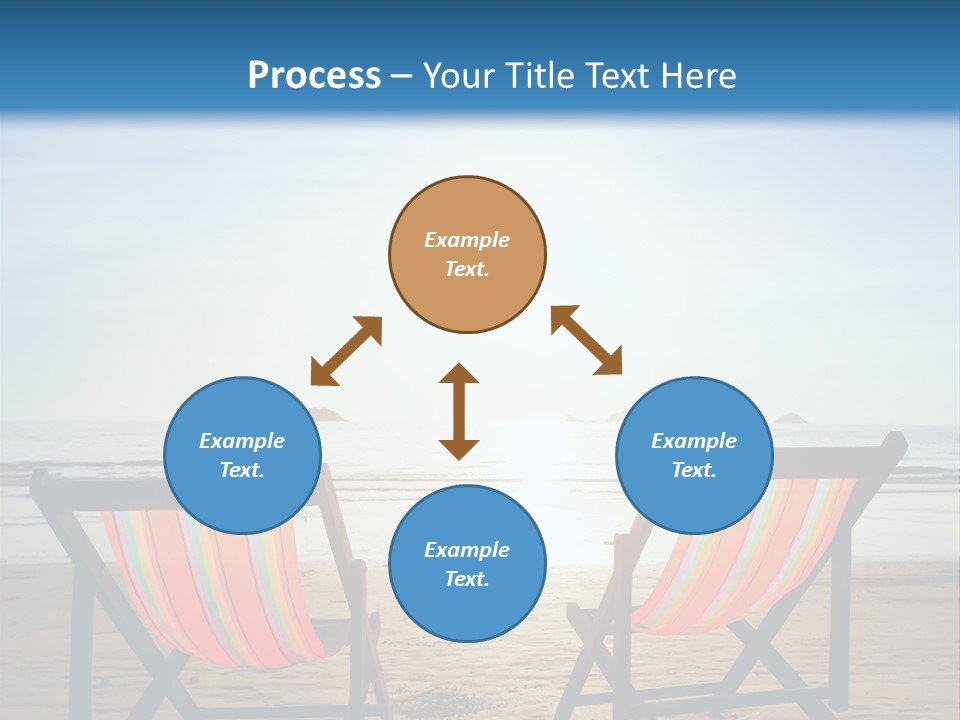 Process – Your Title Text Here

Example Text.

Example Text.

Example Text.

Example Text.